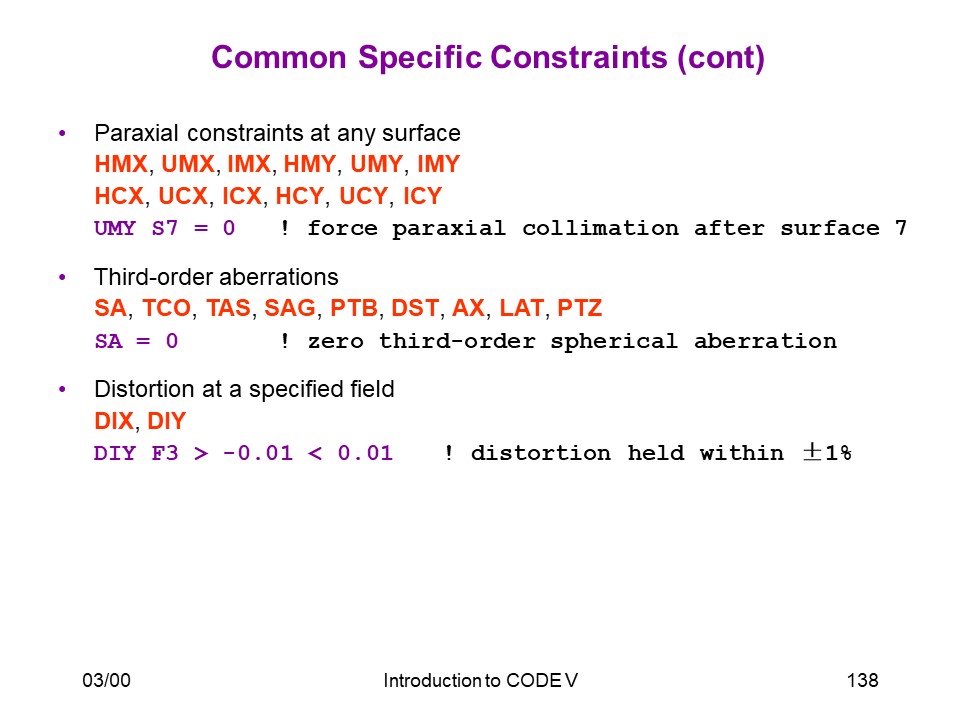 Common Specific Constraints (cont)

• Paraxial constraints at any surface
HMX, UMX, IMX, HMY, UMY, IMY
HCX, UCX, ICX, HCY, UCY, ICY
UMY S7 = 0 ! force paraxial collimation after surface 7

• Third-order aberrations
SA, TCO, TAS, SAG, PTB, DST, AX, LAT, PTZ
SA = 0 ! zero third-order spherical aberration

• Distortion at a specified field
DIX, DIY
DIY F3 > -0.01 < 0.01 ! distortion held within ±1%

03/00 Introduction to CODE V 138